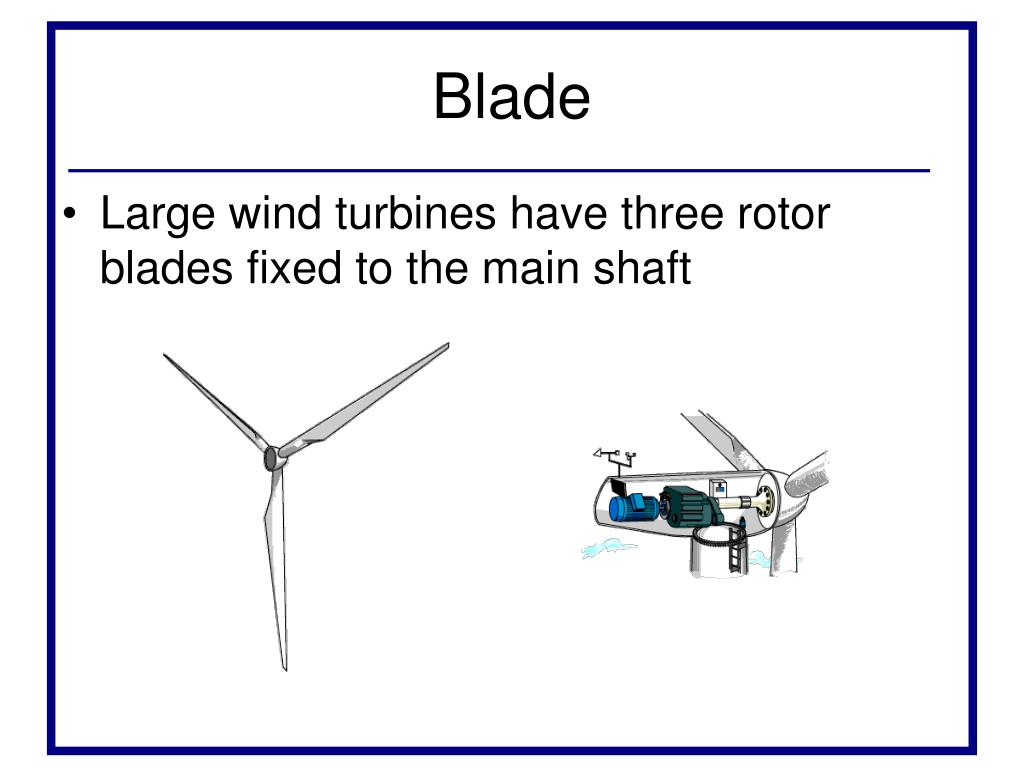 Blade

• Large wind turbines have three rotor blades fixed to the main shaft